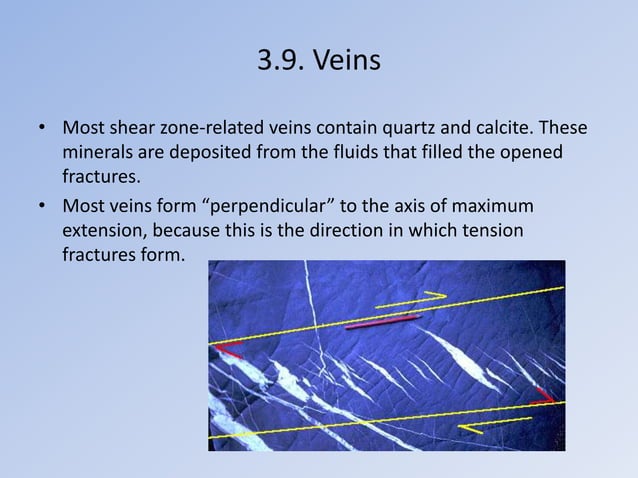 3.9. Veins

• Most shear zone-related veins contain quartz and calcite. These minerals are deposited from the fluids that filled the opened fractures.

• Most veins form “perpendicular” to the axis of maximum extension, because this is the direction in which tension fractures form.